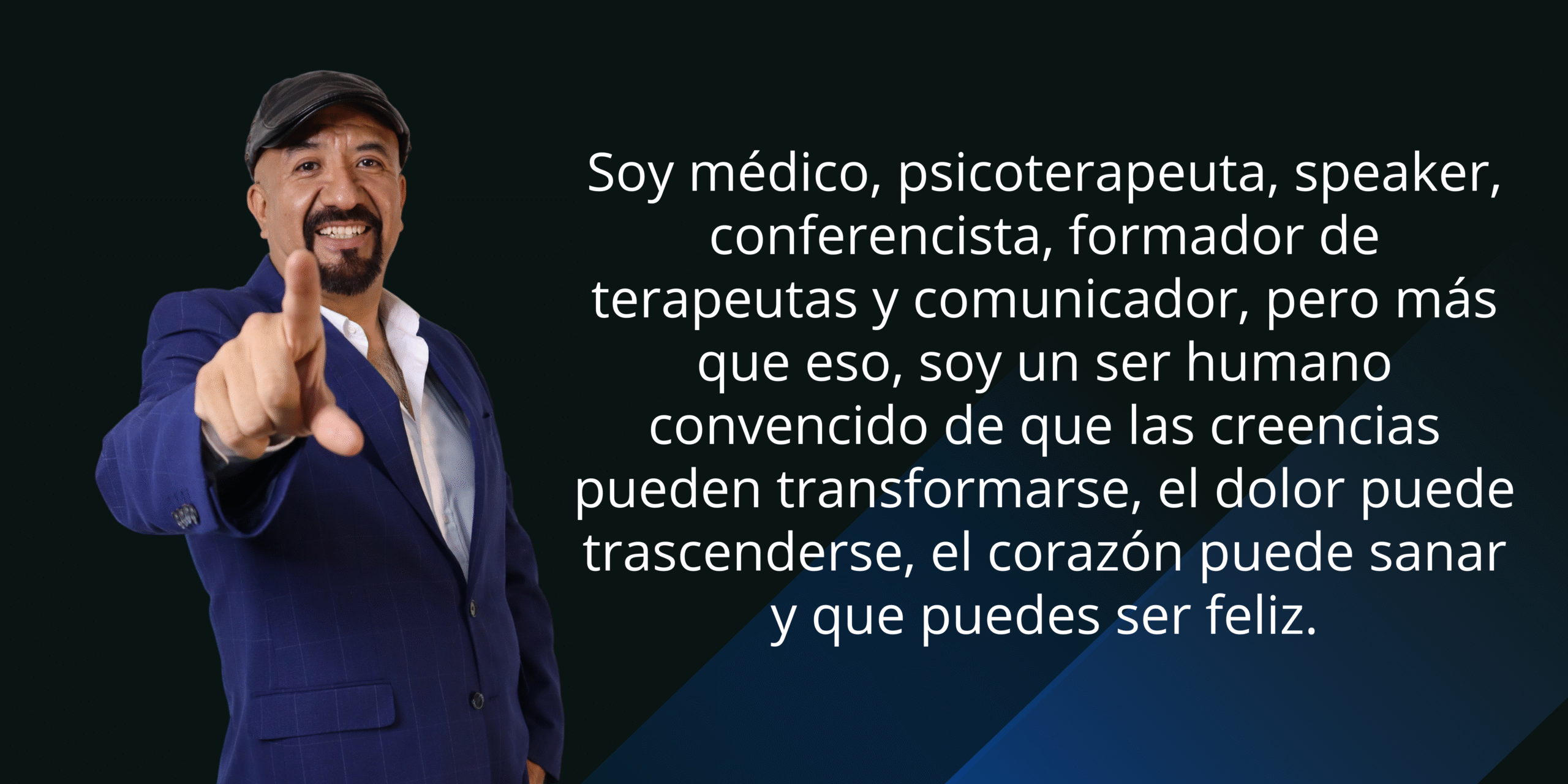 Soy médico, psicoterapeuta, speaker, conferencista, formador de terapeutas y comunicador, pero más que eso, soy un ser humano convencido de que las creencias pueden transformarse, el dolor puede trascenderse, el corazón puede sanar y que puedes ser feliz.